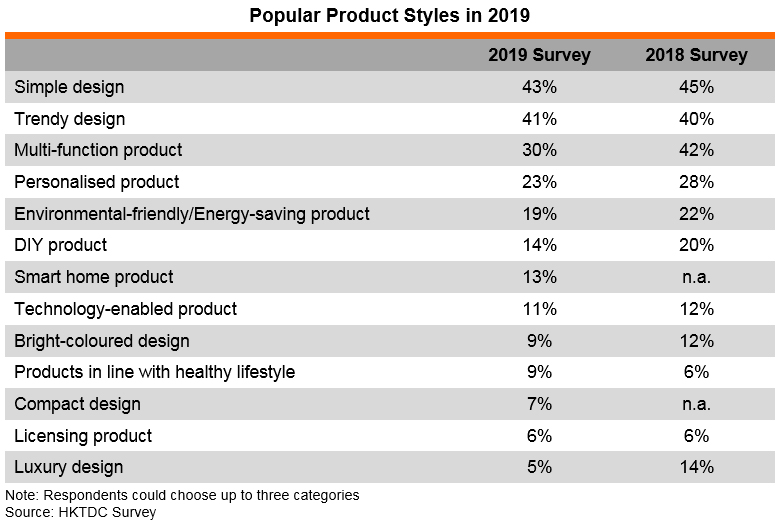 Popular Product Styles in 2019

| | 2019 Survey | 2018 Survey |
|---|---|---|
| Simple design | 43% | 45% |
| Trendy design | 41% | 40% |
| Multi-function product | 30% | 42% |
| Personalised product | 23% | 28% |
| Environmental-friendly/Energy-saving product | 19% | 22% |
| DIY product | 14% | 20% |
| Smart home product | 13% | n.a. |
| Technology-enabled product | 11% | 12% |
| Bright-coloured design | 9% | 12% |
| Products in line with healthy lifestyle | 9% | 6% |
| Compact design | 7% | n.a. |
| Licensing product | 6% | 6% |
| Luxury design | 5% | 14% |

Note: Respondents could choose up to three categories
Source: HKTDC Survey